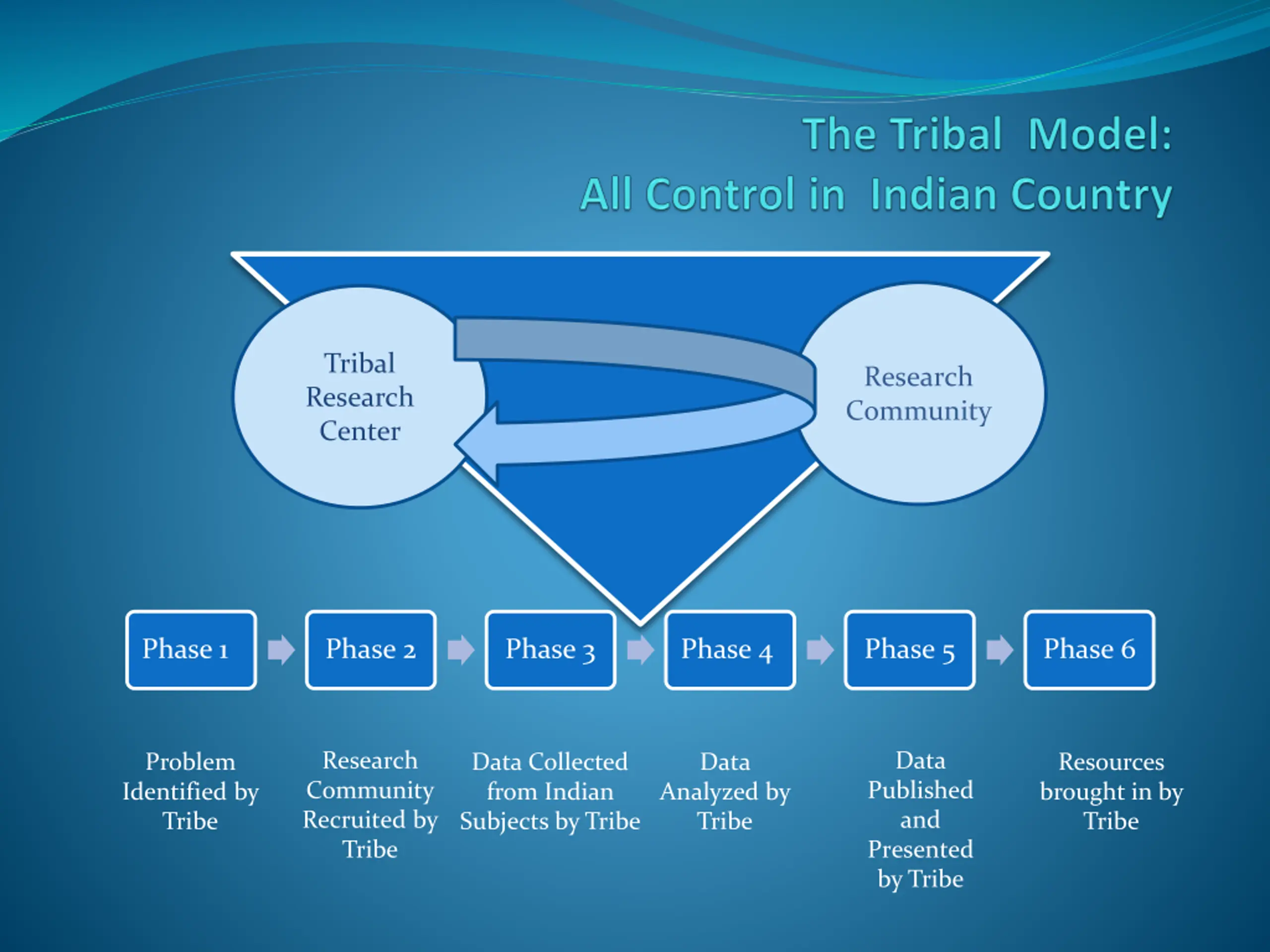 The Tribal Model:
All Control in Indian Country

Tribal Research Center

Research Community

Phase 1

Phase 2

Phase 3

Phase 4

Phase 5

Phase 6

Problem Identified by Tribe

Research Community Recruited by Tribe

Data Collected from Indian Subjects by Tribe

Data Analyzed by Tribe

Data Published and Presented by Tribe

Resources brought in by Tribe